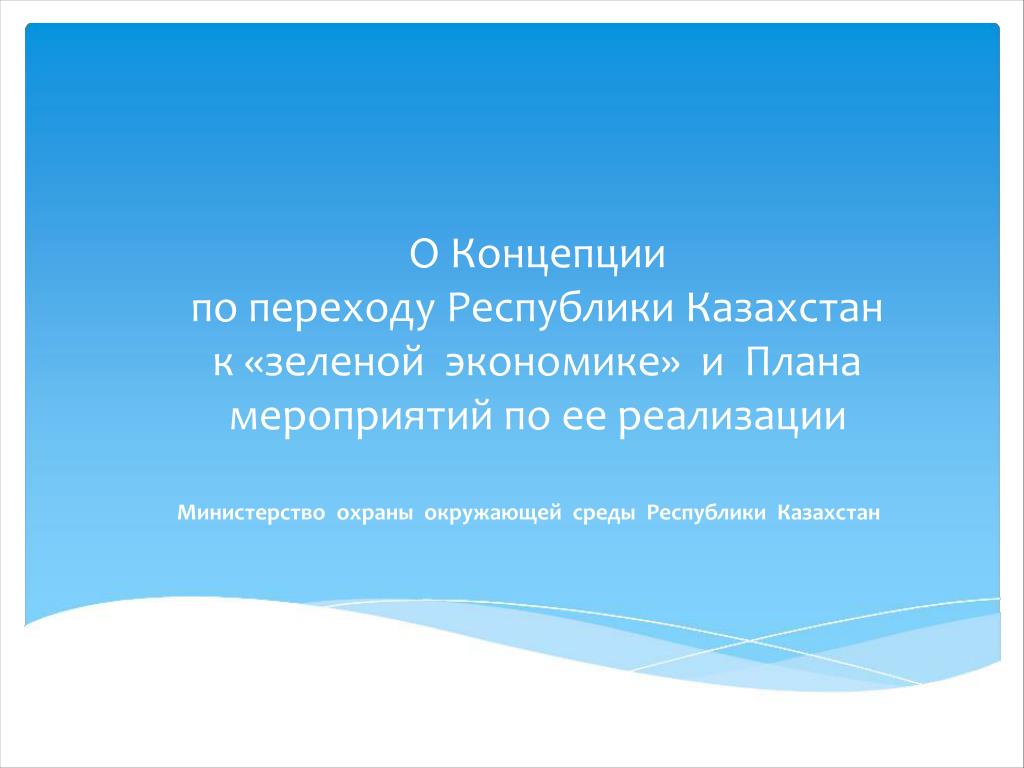 О Концепции
по переходу Республики Казахстан к «зеленой экономике» и Плана мероприятий по ее реализации

Министерство охраны окружающей среды Республики Казахстан